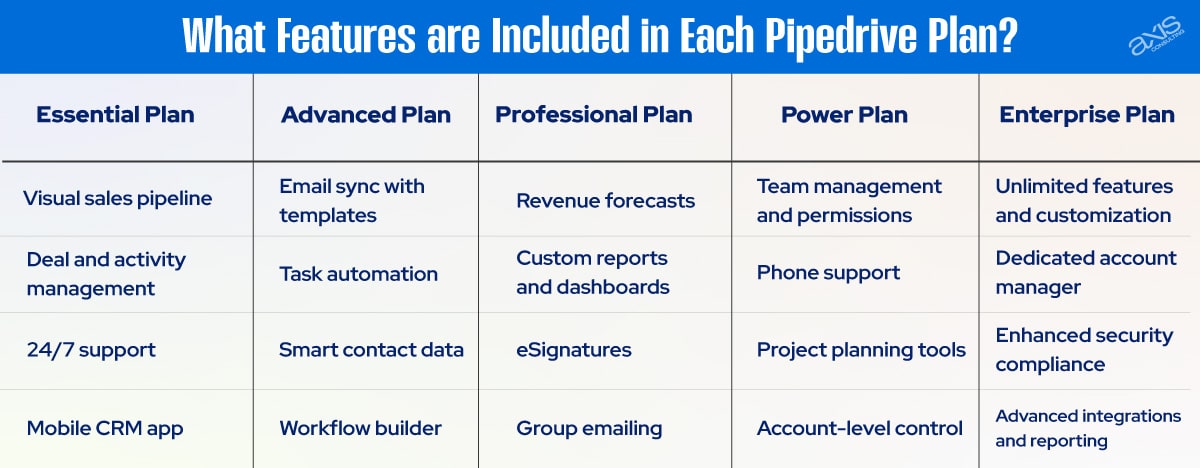 What Features are Included in Each Pipedrive Plan?

axis CONSULTING

| Essential Plan | Advanced Plan | Professional Plan | Power Plan | Enterprise Plan |
|---|---|---|---|---|
| Visual sales pipeline | Email sync with templates | Revenue forecasts | Team management and permissions | Unlimited features and customization |
| Deal and activity management | Task automation | Custom reports and dashboards | Phone support | Dedicated account manager |
| 24/7 support | Smart contact data | eSignatures | Project planning tools | Enhanced security compliance |
| Mobile CRM app | Workflow builder | Group emailing | Account-level control | Advanced integrations and reporting |